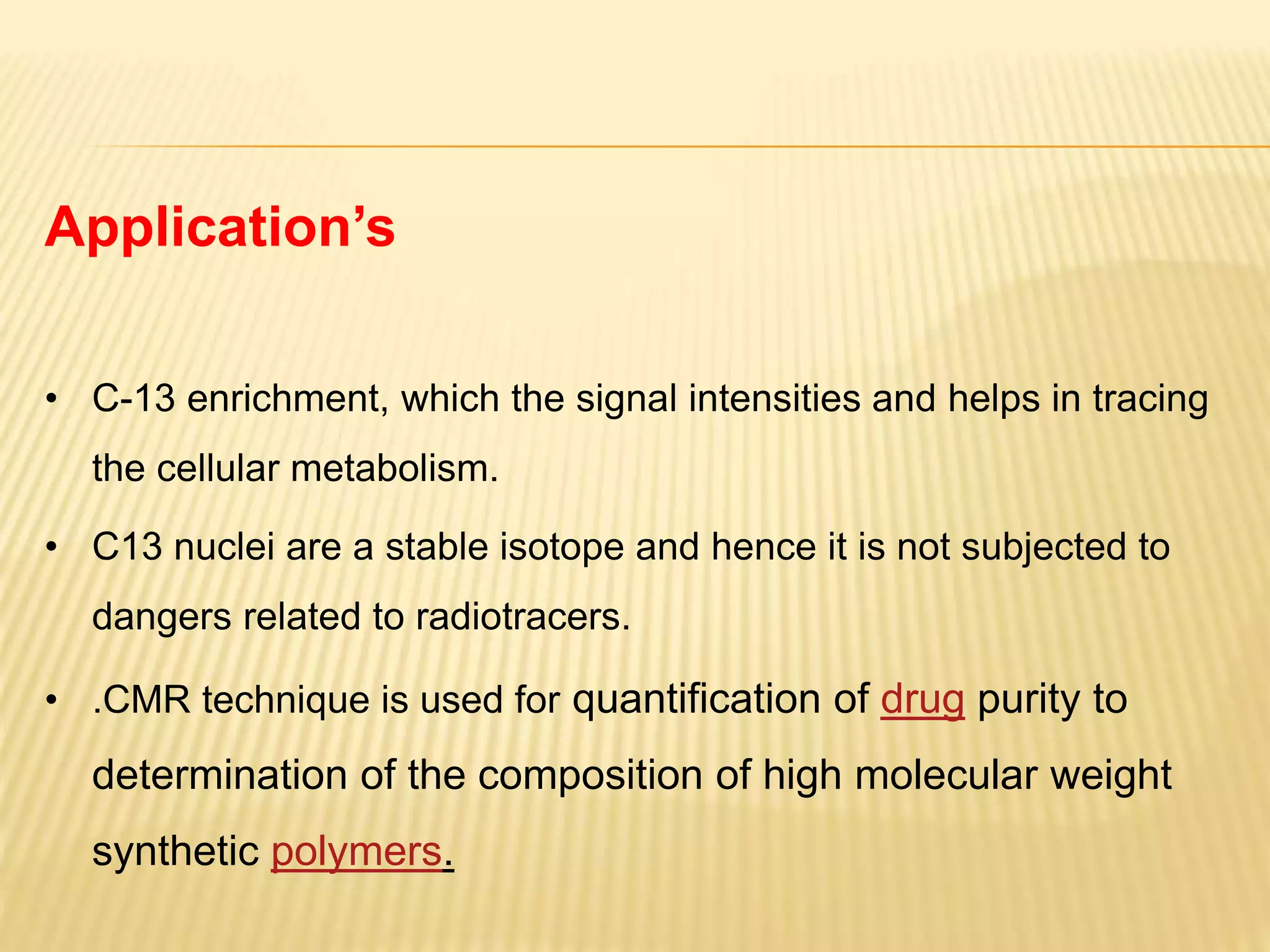 Application’s

• C-13 enrichment, which the signal intensities and helps in tracing the cellular metabolism.

• C13 nuclei are a stable isotope and hence it is not subjected to dangers related to radiotracers.

• .CMR technique is used for quantification of drug purity to determination of the composition of high molecular weight synthetic polymers.